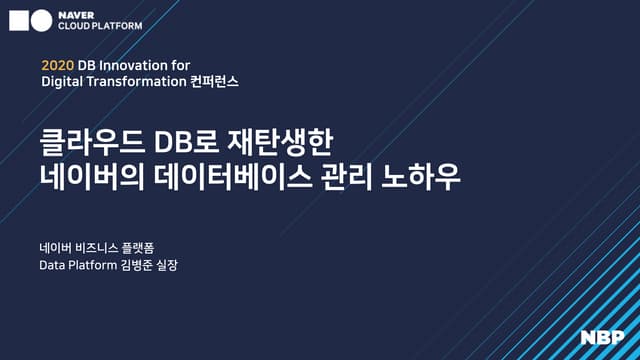 NAVER
CLOUD PLATFORM

2020 DB Innovation for
Digital Transformation 컨퍼런스

클라우드 DB로 재탄생한
네이버의 데이터베이스 관리 노하우

네이버 비즈니스 플랫폼
Data Platform 김병준 실장

NBP